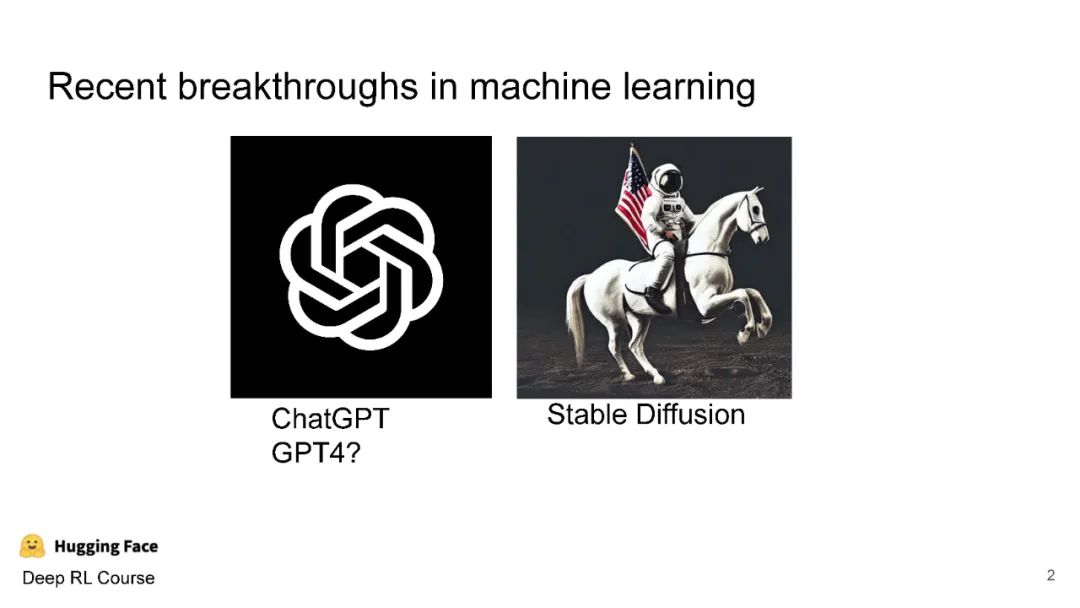 Recent breakthroughs in machine learning

ChatGPT
GPT4?

Stable Diffusion

Hugging Face
Deep RL Course

2